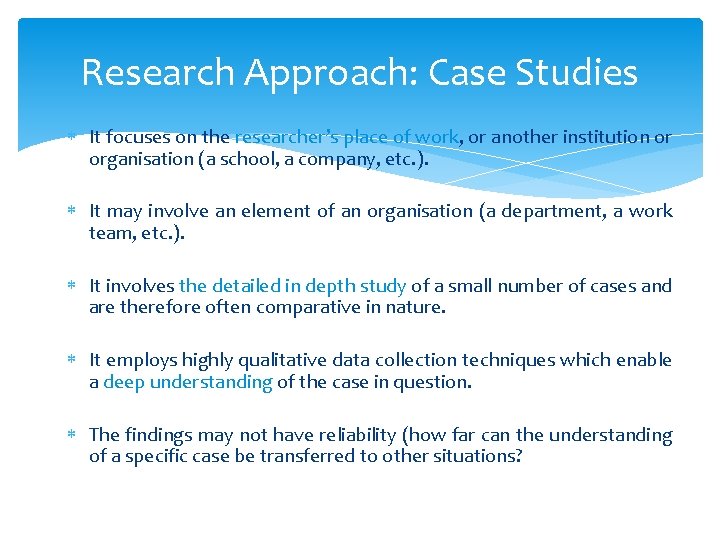 Research Approach: Case Studies

* It focuses on the researcher's place of work, or another institution or organisation (a school, a company, etc.).

* It may involve an element of an organisation (a department, a work team, etc.).

* It involves the detailed in depth study of a small number of cases and are therefore often comparative in nature.

* It employs highly qualitative data collection techniques which enable a deep understanding of the case in question.

* The findings may not have reliability (how far can the understanding of a specific case be transferred to other situations?